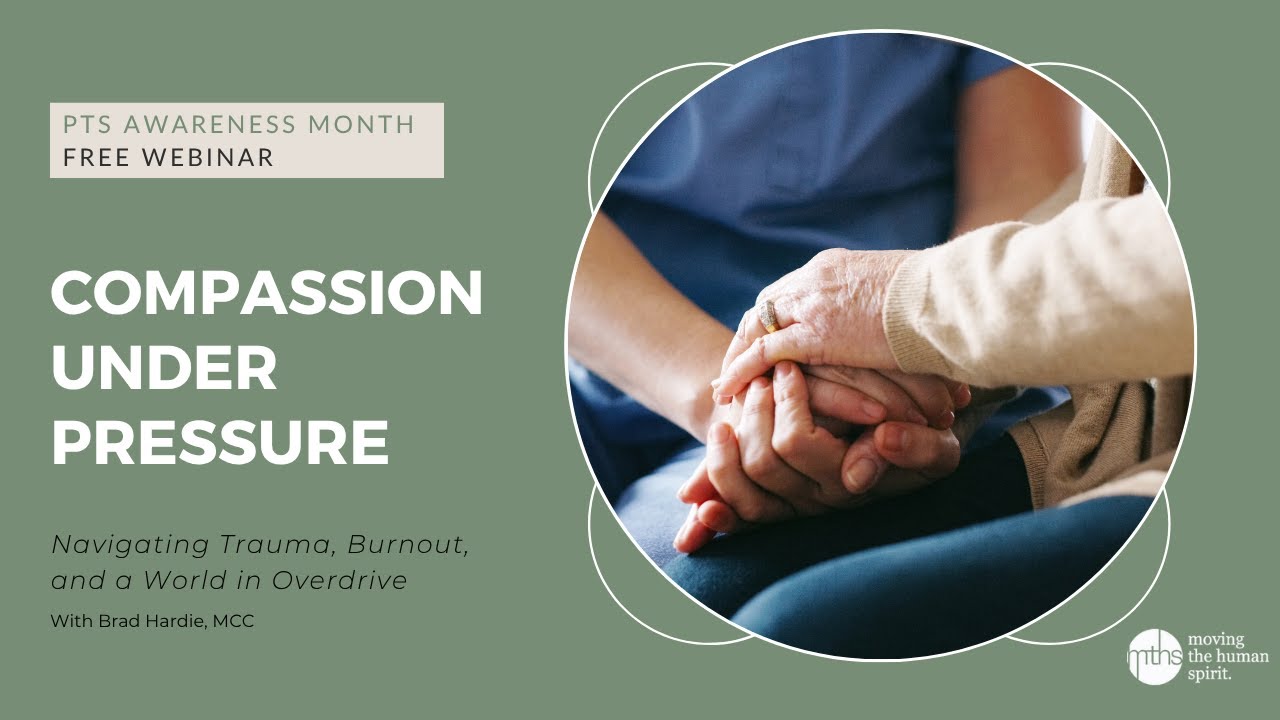 PTS AWARENESS MONTH
FREE WEBINAR

COMPASSION UNDER PRESSURE

Navigating Trauma, Burnout, and a World in Overdrive

With Brad Hardie, MCC

mths moving the human spirit.